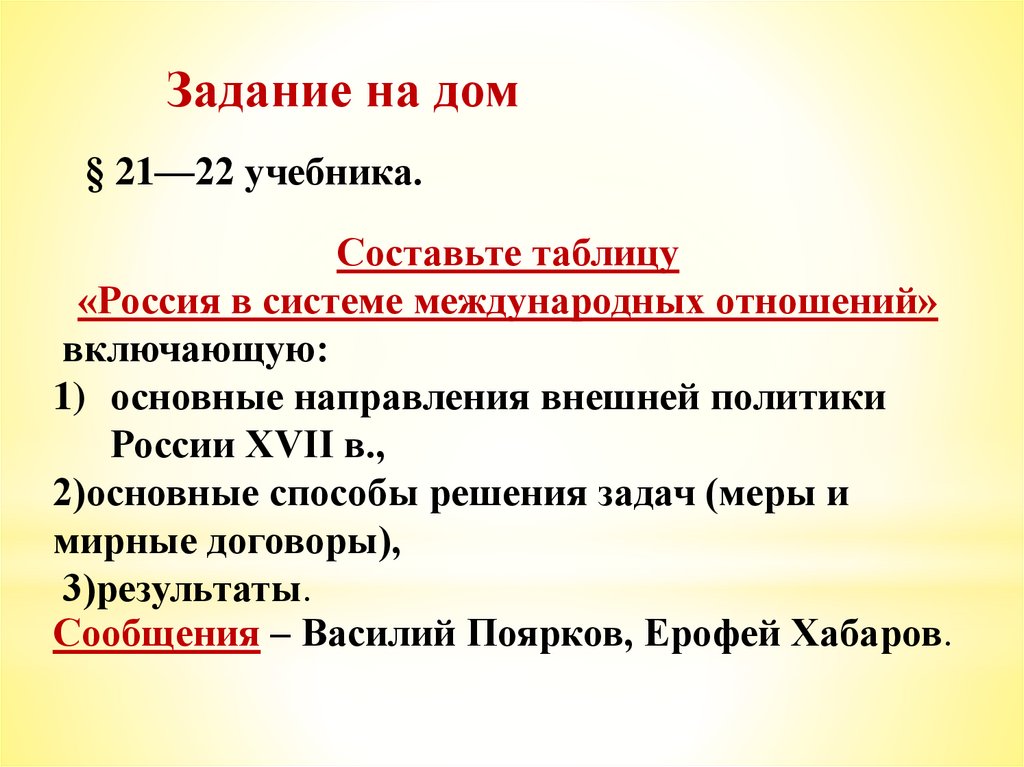 Задание на дом

§ 21—22 учебника.

Составьте таблицу
«Россия в системе международных отношений»
включающую:
1) основные направления внешней политики России XVII в.,
2)основные способы решения задач (меры и мирные договоры),
3)результаты.
Сообщения – Василий Поярков, Ерофей Хабаров.